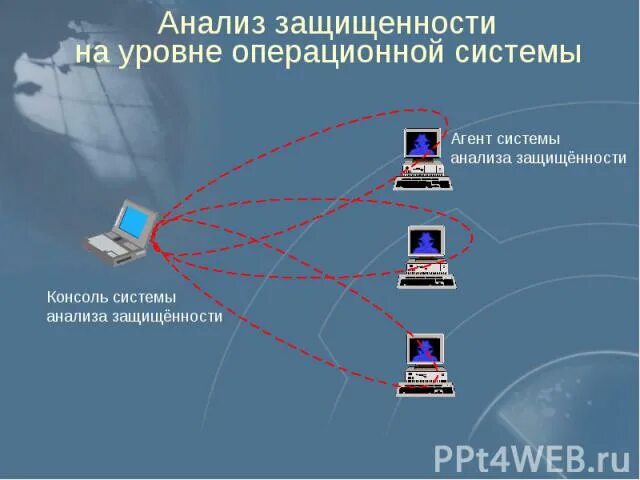 Анализ защищенности на уровне операционной системы

Агент системы анализа защищённости

Консоль системы анализа защищённости

PPt4WEB.ru